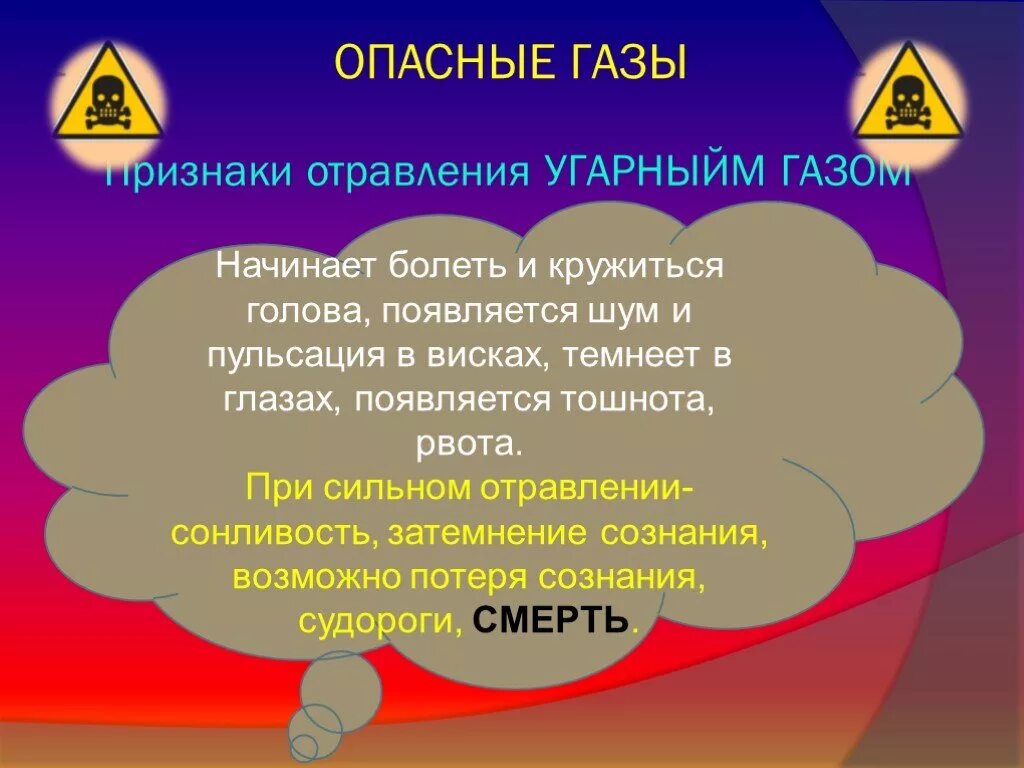 ОПАСНЫЕ ГАЗЫ

Признаки отравления УГАРНЫЙМ ГАЗОМ

Начинает болеть и кружиться голова, появляется шум и пульсация в висках, темнеет в глазах, появляется тошнота, рвота.

При сильном отравлении- сонливость, затемнение сознания, возможно потеря сознания, судороги, СМЕРТЬ.